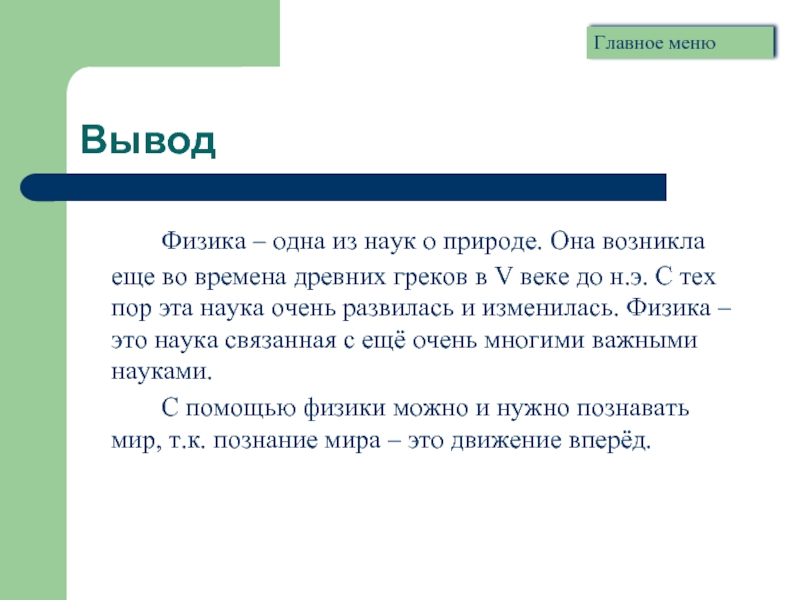 Главное меню

Вывод

Физика – одна из наук о природе. Она возникла еще во времена древних греков в V веке до н.э. С тех пор эта наука очень развилась и изменилась. Физика – это наука связанная с ещё очень многими важными науками.

С помощью физики можно и нужно познавать мир, т.к. познание мира – это движение вперёд.